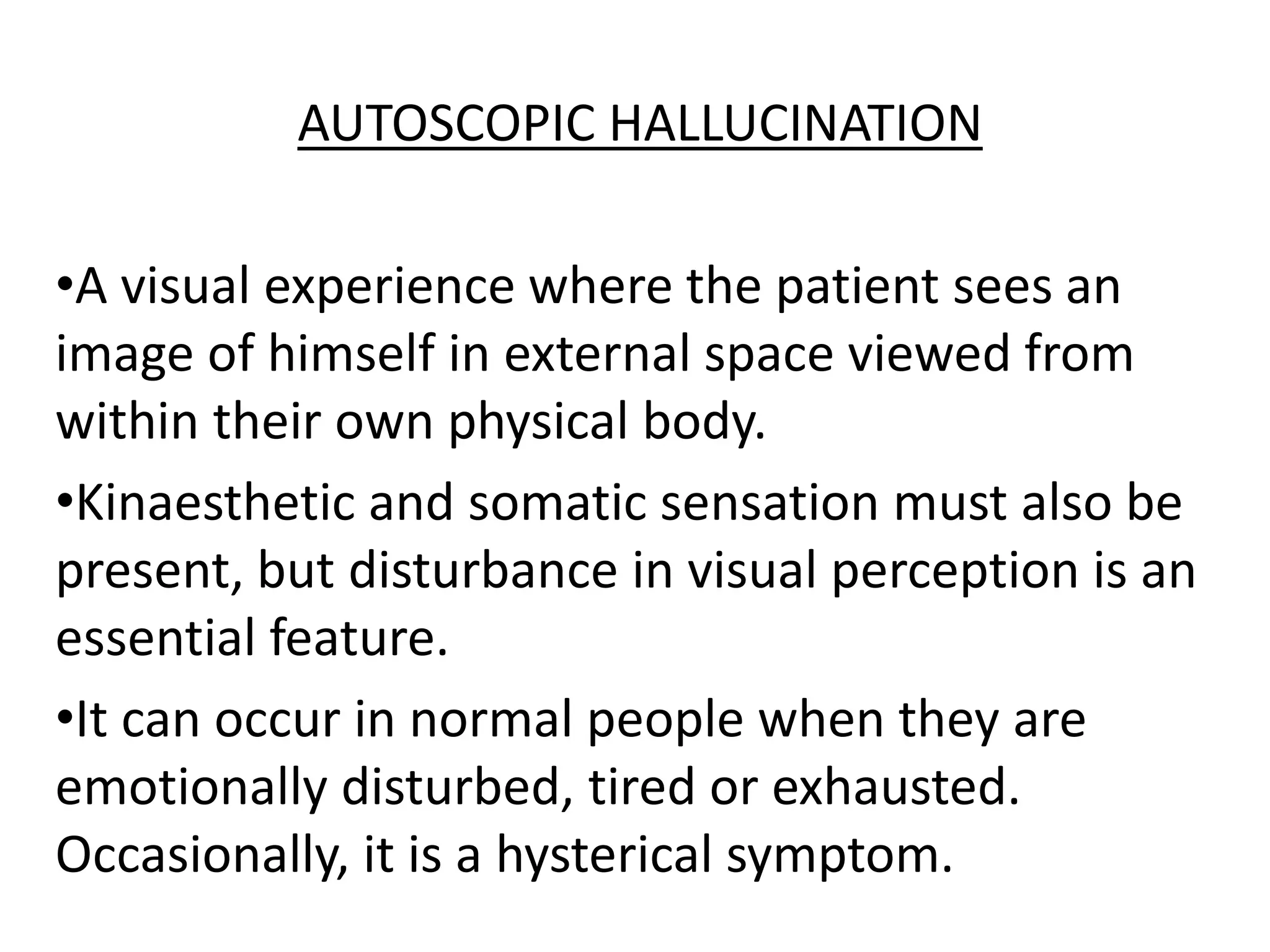 AUTOSCOPIC HALLUCINATION

•A visual experience where the patient sees an image of himself in external space viewed from within their own physical body.

•Kinaesthetic and somatic sensation must also be present, but disturbance in visual perception is an essential feature.

•It can occur in normal people when they are emotionally disturbed, tired or exhausted. Occasionally, it is a hysterical symptom.